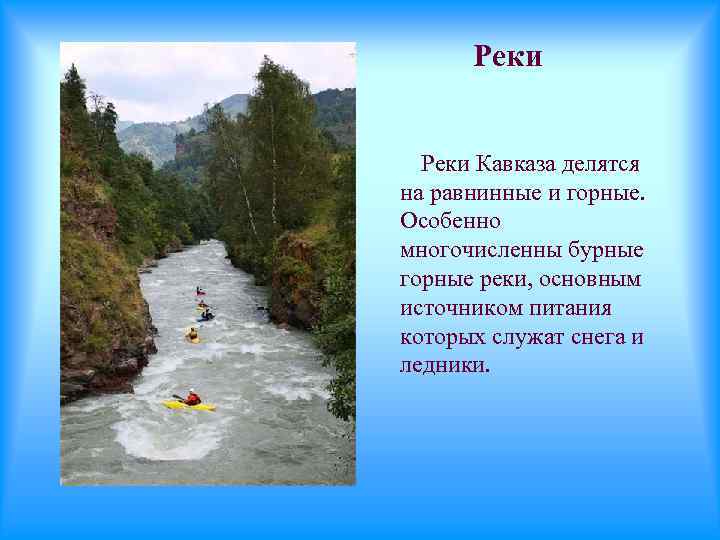 Реки

Реки Кавказа делятся на равнинные и горные. Особенно многочисленны бурные горные реки, основным источником питания которых служат снега и ледники.